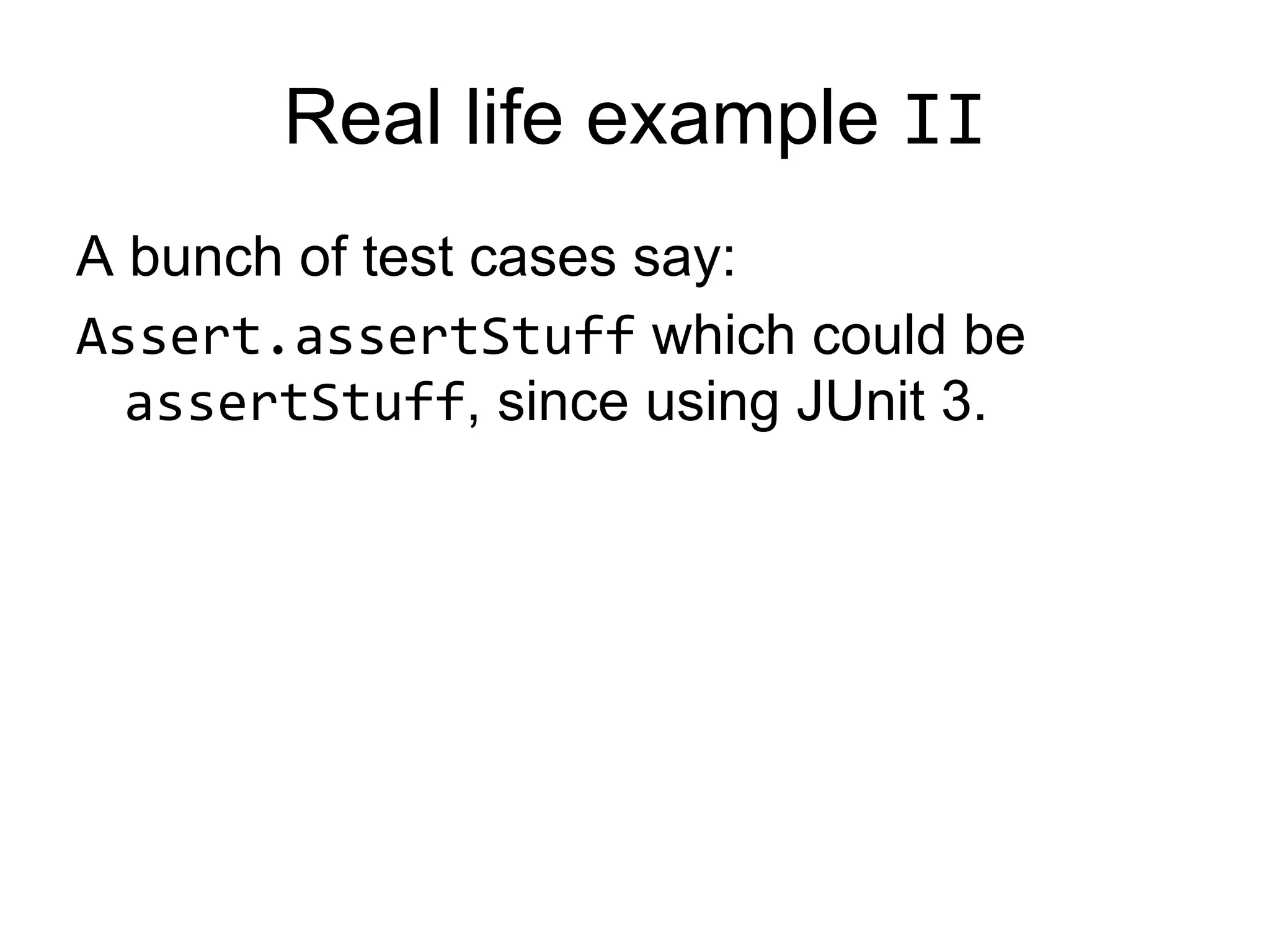 Real life example II

A bunch of test cases say:

Assert.assertStuff which could be assertStuff, since using JUnit 3.